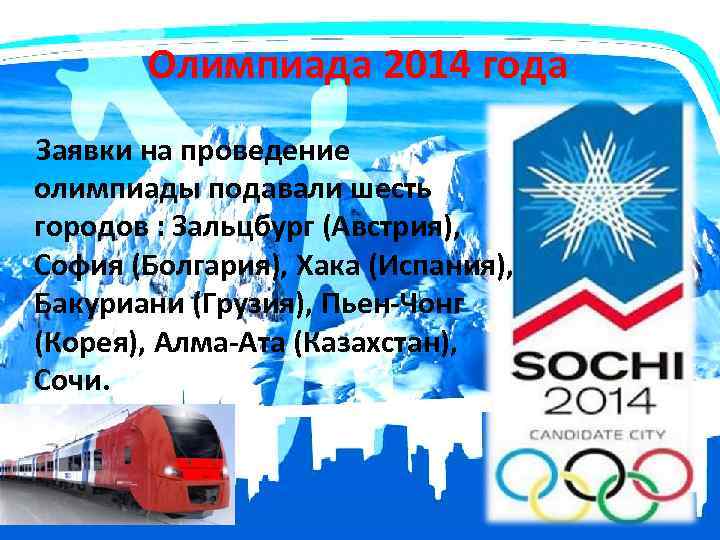 Олимпиада 2014 года

Заявки на проведение олимпиады подавали шесть городов : Зальцбург (Австрия), София (Болгария), Хака (Испания), Бакуриани (Грузия), Пьен-Чонг (Корея), Алма-Ата (Казахстан), Сочи.

SOCHI
2014
CANDIDATE CITY